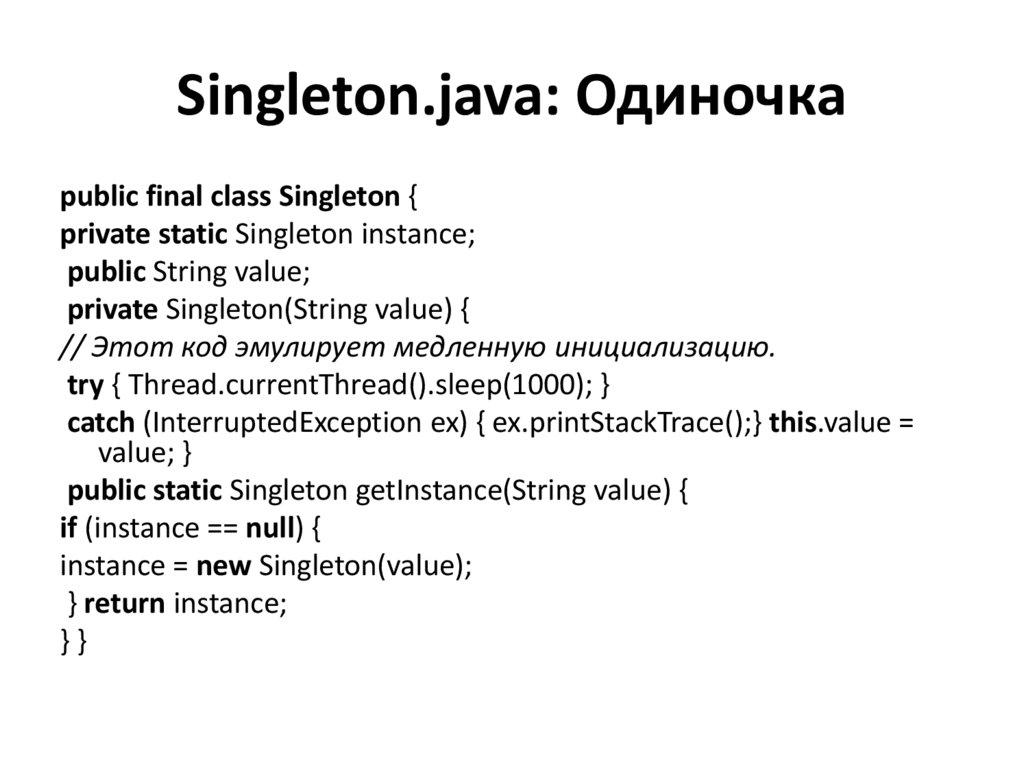 Singleton.java: Одиночка

public final class Singleton {
private static Singleton instance;
public String value;
private Singleton(String value) {
// Этот код эмулирует медленную инициализацию.
try { Thread.currentThread().sleep(1000); }
catch (InterruptedException ex) { ex.printStackTrace();} this.value = value; }
public static Singleton getInstance(String value) {
if (instance == null) {
instance = new Singleton(value);
} return instance;
} }